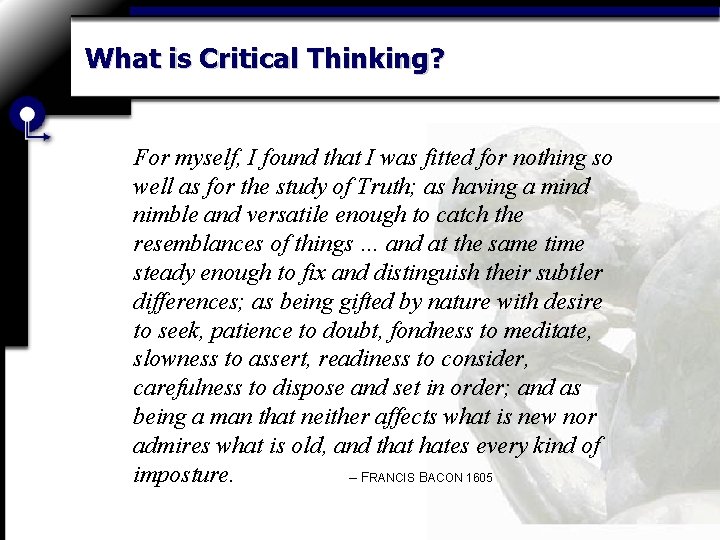 What is Critical Thinking?

For myself, I found that I was fitted for nothing so well as for the study of Truth; as having a mind nimble and versatile enough to catch the resemblances of things ... and at the same time steady enough to fix and distinguish their subtler differences; as being gifted by nature with desire to seek, patience to doubt, fondness to meditate, slowness to assert, readiness to consider, carefulness to dispose and set in order; and as being a man that neither affects what is new nor admires what is old, and that hates every kind of imposture.

– FRANCIS BACON 1605